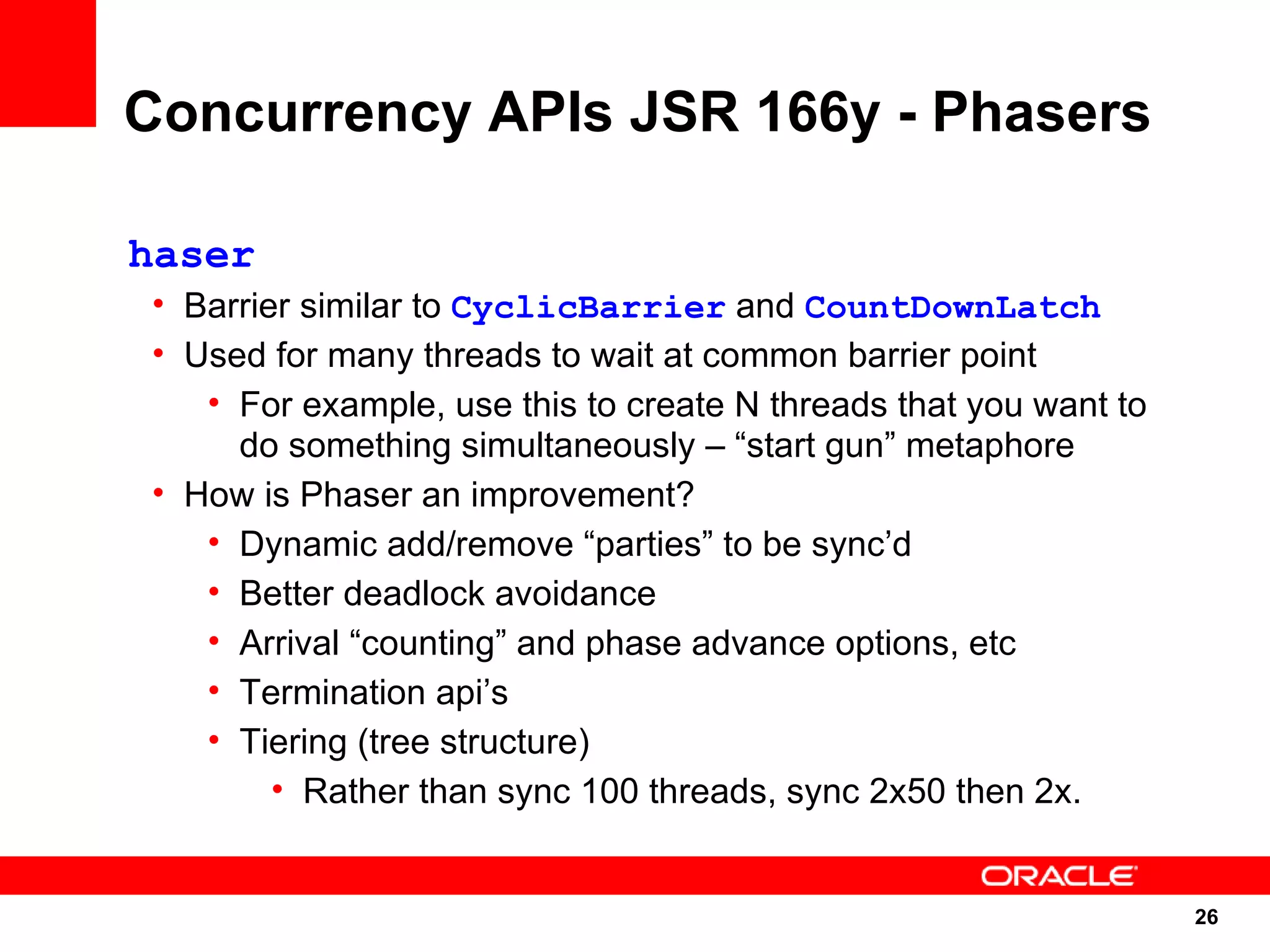 Concurrency APIs JSR 166y - Phasers

haser

• Barrier similar to CyclicBarrier and CountDownLatch
• Used for many threads to wait at common barrier point
  • For example, use this to create N threads that you want to do something simultaneously – “start gun” metaphore
• How is Phaser an improvement?
  • Dynamic add/remove “parties” to be sync’d
  • Better deadlock avoidance
  • Arrival “counting” and phase advance options, etc
  • Termination api’s
  • Tiering (tree structure)
    • Rather than sync 100 threads, sync 2x50 then 2x.

ORACLE

26